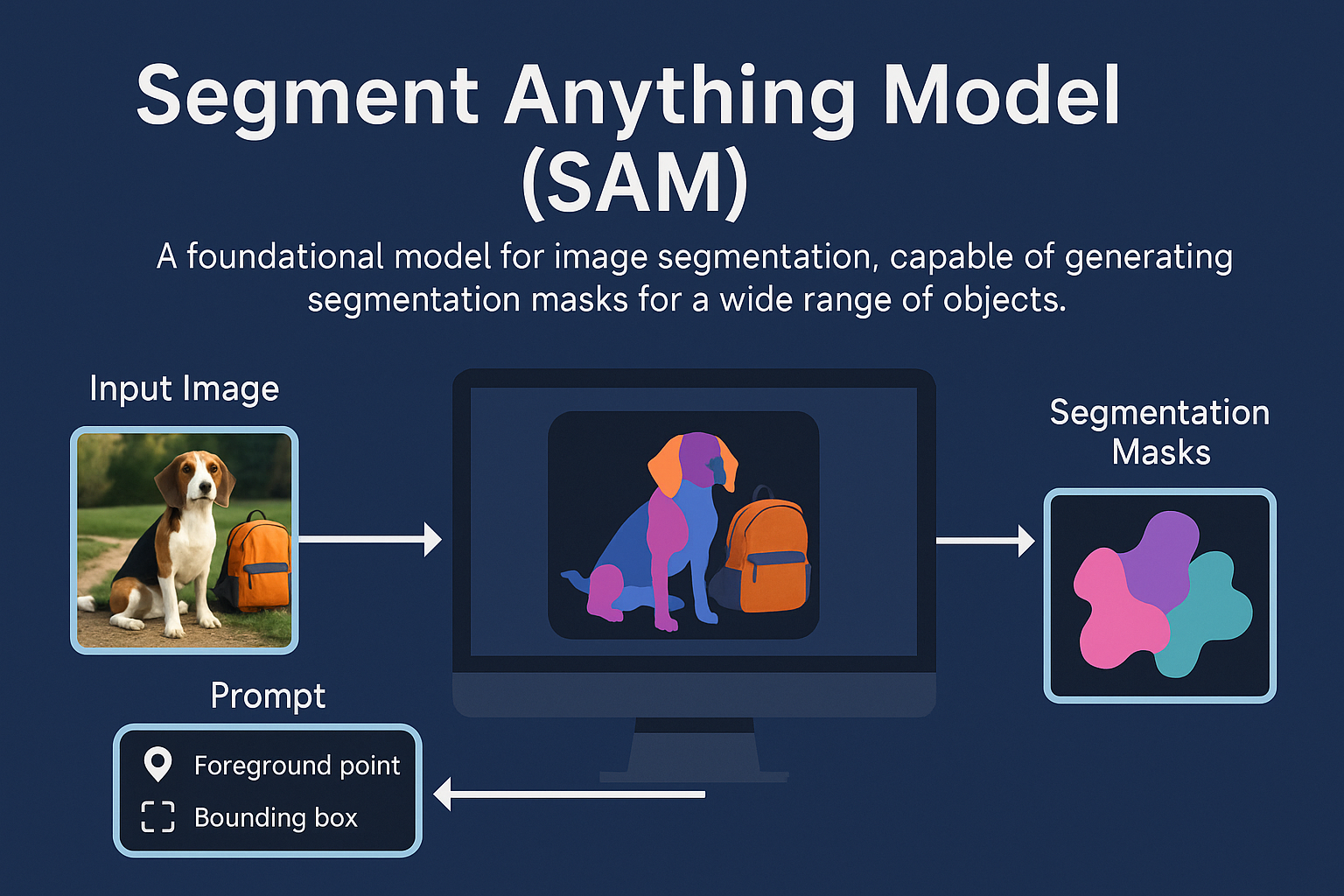 Segment Anything Model (SAM)

A foundational model for image segmentation, capable of generating segmentation masks for a wide range of objects.

Input Image

Segmentation Masks

Prompt

Foreground point
Bounding box